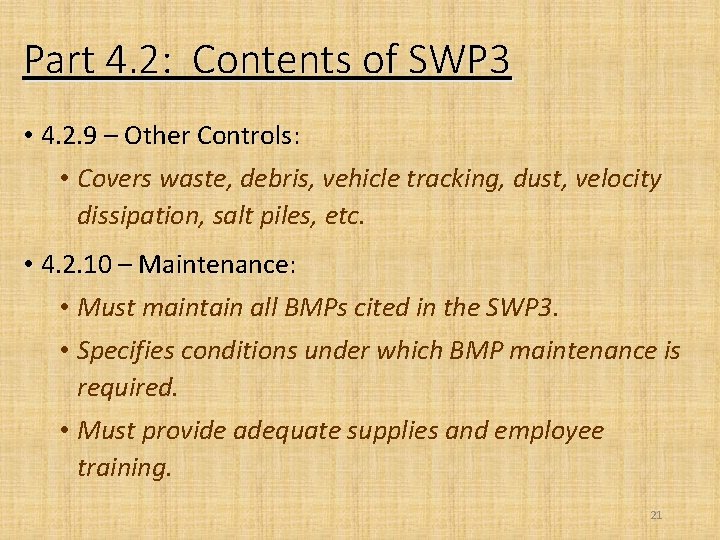 Part 4.2: Contents of SWP3

• 4.2.9 – Other Controls:
  • Covers waste, debris, vehicle tracking, dust, velocity dissipation, salt piles, etc.

• 4.2.10 – Maintenance:
  • Must maintain all BMPs cited in the SWP3.
  • Specifies conditions under which BMP maintenance is required.
  • Must provide adequate supplies and employee training.

21